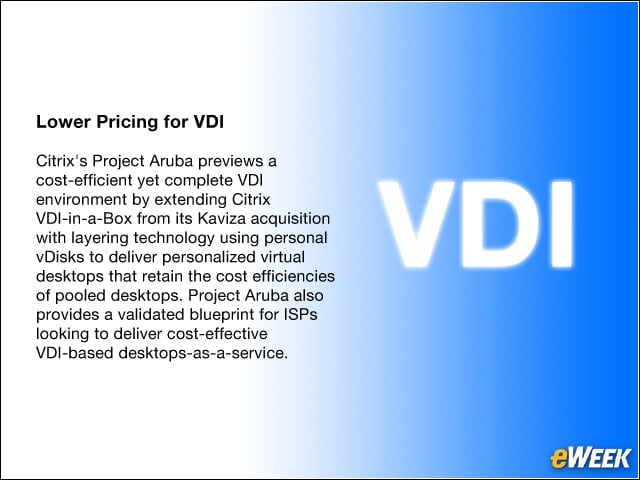 Lower Pricing for VDI

Citrix's Project Aruba previews a cost-efficient yet complete VDI environment by extending Citrix VDI-in-a-Box from its Kaviza acquisition with layering technology using personal vDisks to deliver personalized virtual desktops that retain the cost efficiencies of pooled desktops. Project Aruba also provides a validated blueprint for ISPs looking to deliver cost-effective VDI-based desktops-as-a-service.

VDI

eWEEK